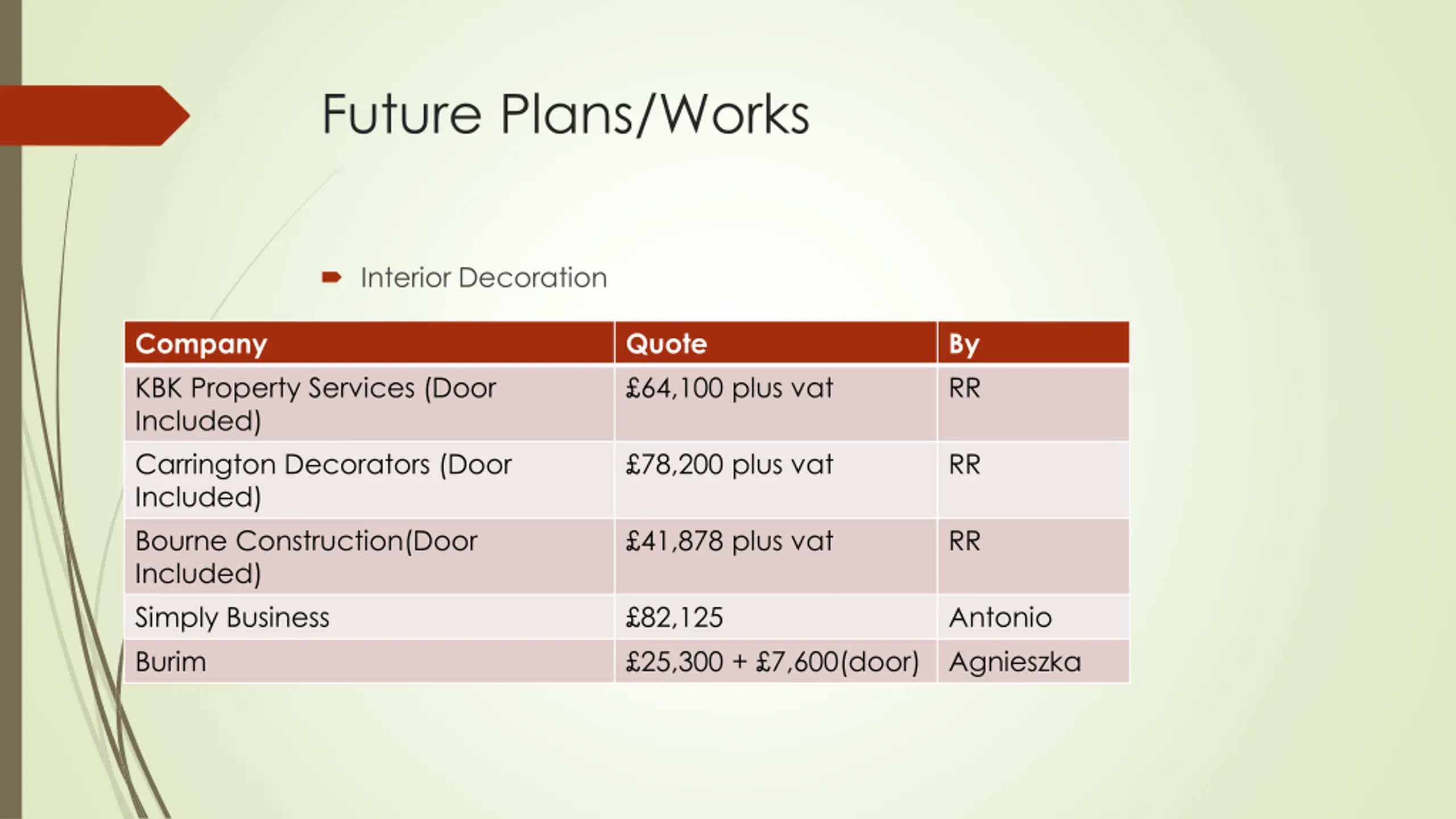 Future Plans/Works

Interior Decoration

| Company | Quote | By |
|---|---|---|
| KBK Property Services (Door Included) | £64,100 plus vat | RR |
| Carrington Decorators (Door Included) | £78,200 plus vat | RR |
| Bourne Construction(Door Included) | £41,878 plus vat | RR |
| Simply Business | £82,125 | Antonio |
| Burim | £25,300 + £7,600(door) | Agnieszka |